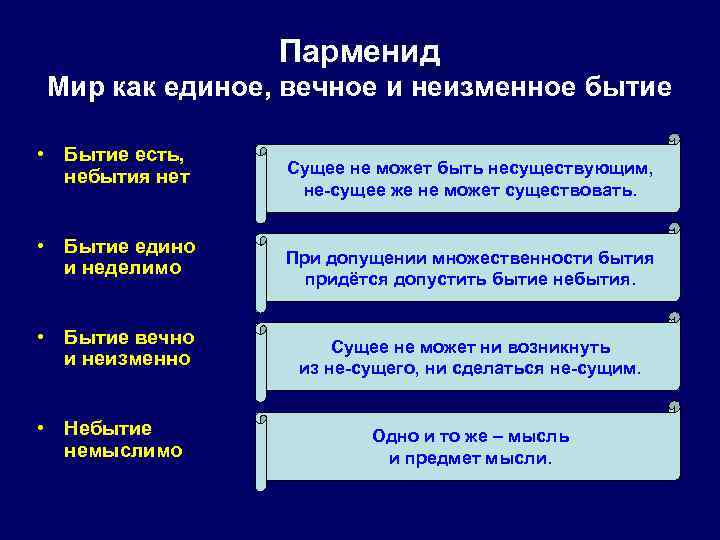 Парменид
Мир как единое, вечное и неизменное бытие

• Бытие есть, небытия нет

Сущее не может быть несуществующим, не-сущее же не может существовать.

• Бытие едино и неделимо

При допущении множественности бытия придётся допустить бытие небытия.

• Бытие вечно и неизменно

Сущее не может ни возникнуть из не-сущего, ни сделаться не-сущим.

• Небытие немыслимо

Одно и то же – мысль и предмет мысли.